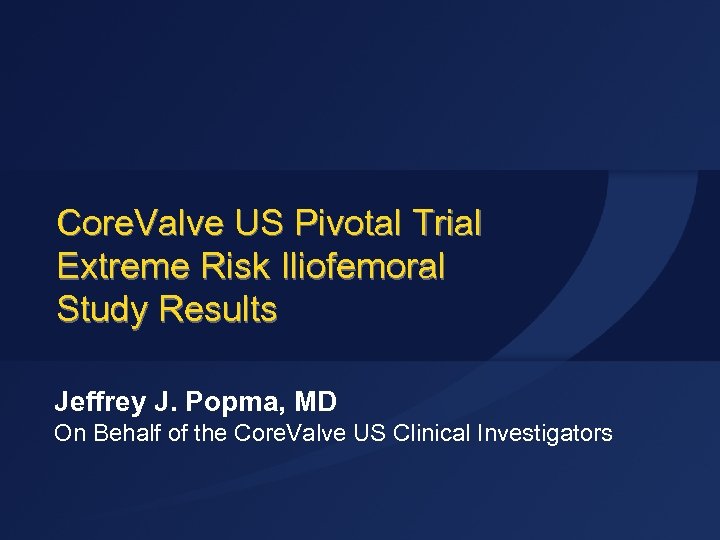 CoreValve US Pivotal Trial
Extreme Risk Iliofemoral
Study Results

Jeffrey J. Popma, MD
On Behalf of the CoreValve US Clinical Investigators